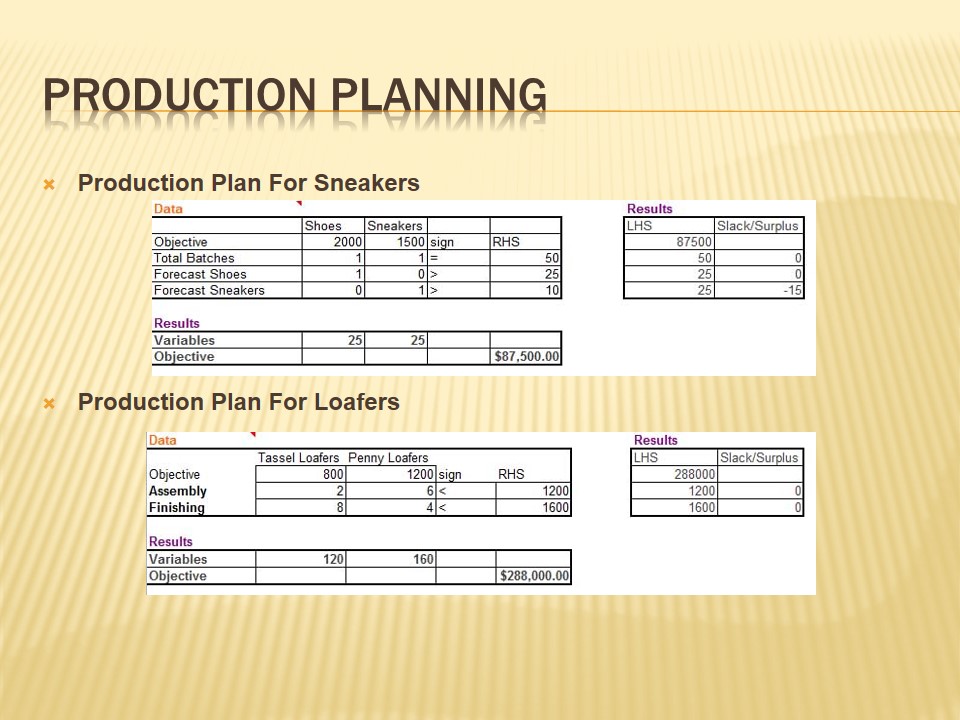 PRODUCTION PLANNING

Production Plan For Sneakers

Data

| | Shoes | Sneakers | | |
|---|---|---|---|---|
| Objective | 2000 | 1500 | sign | RHS |
| Total Batches | 1 | 1 | = | 50 |
| Forecast Shoes | 1 | 0 | > | 25 |
| Forecast Sneakers | 0 | 1 | > | 10 |

Results

| Variables | 25 | 25 | | |
|---|---|---|---|---|
| Objective | | | | $87,500.00 |

Results

| LHS | Slack/Surplus |
|---|---|
| 87500 | |
| 50 | 0 |
| 25 | 0 |
| 25 | -15 |

Production Plan For Loafers

Data

| | Tassel Loafers | Penny Loafers | | |
|---|---|---|---|---|
| Objective | 800 | 1200 | sign | RHS |
| Assembly | 2 | 6 | < | 1200 |
| Finishing | 8 | 4 | < | 1600 |

Results

| Variables | 120 | 160 | | |
|---|---|---|---|---|
| Objective | | | | $288,000.00 |

Results

| LHS | Slack/Surplus |
|---|---|
| 288000 | |
| 1200 | 0 |
| 1600 | 0 |